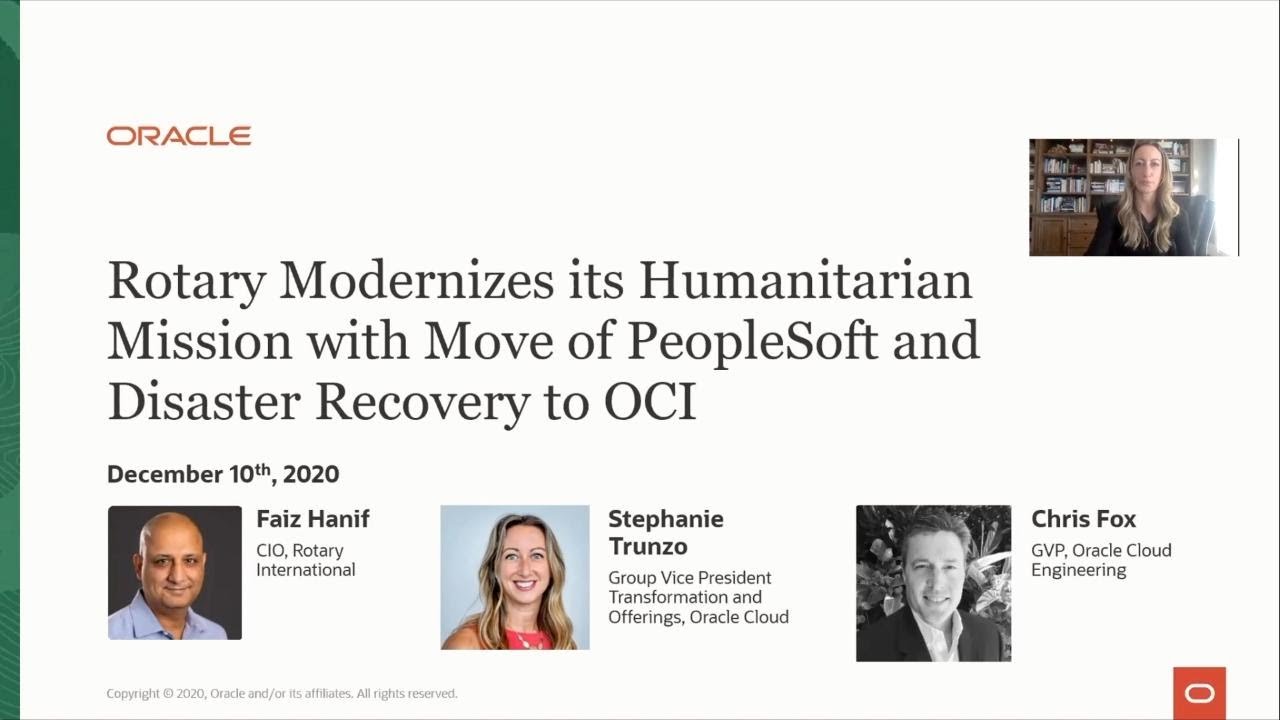 ORACLE

Rotary Modernizes its Humanitarian Mission with Move of PeopleSoft and Disaster Recovery to OCI

December 10$^{th}$, 2020

Faiz Hanif
CIO, Rotary International

Stephanie Trunzo
Group Vice President Transformation and Offerings, Oracle Cloud

Chris Fox
GVP, Oracle Cloud Engineering

Copyright © 2020, Oracle and/or its affiliates. All rights reserved.